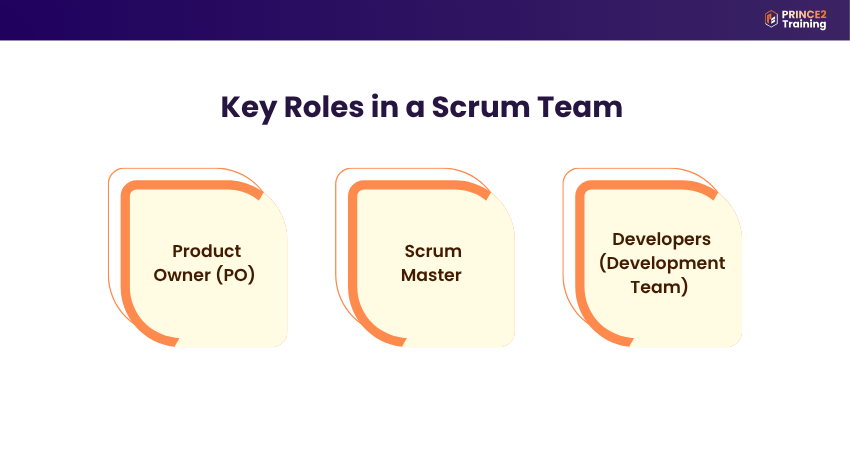 PRINCE2 Training

Key Roles in a Scrum Team

Product Owner (PO)

Scrum Master

Developers (Development Team)